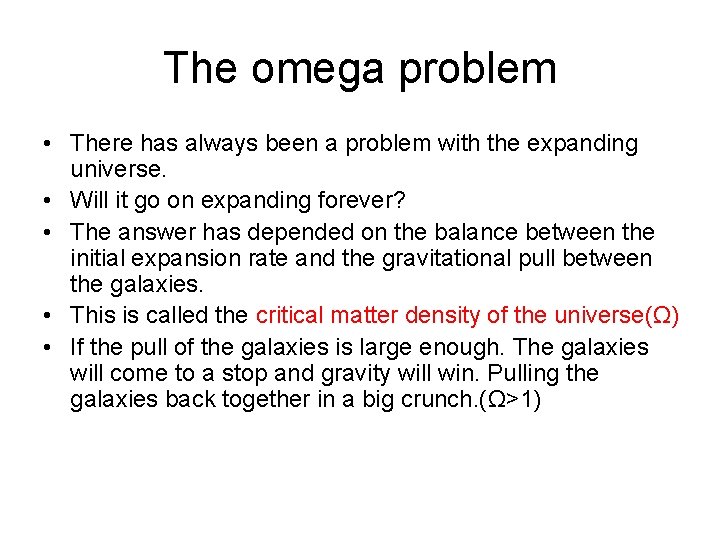 The omega problem

• There has always been a problem with the expanding universe.
• Will it go on expanding forever?
• The answer has depended on the balance between the initial expansion rate and the gravitational pull between the galaxies.
• This is called the critical matter density of the universe($\Omega$)
• If the pull of the galaxies is large enough. The galaxies will come to a stop and gravity will win. Pulling the galaxies back together in a big crunch.($\Omega>1$)